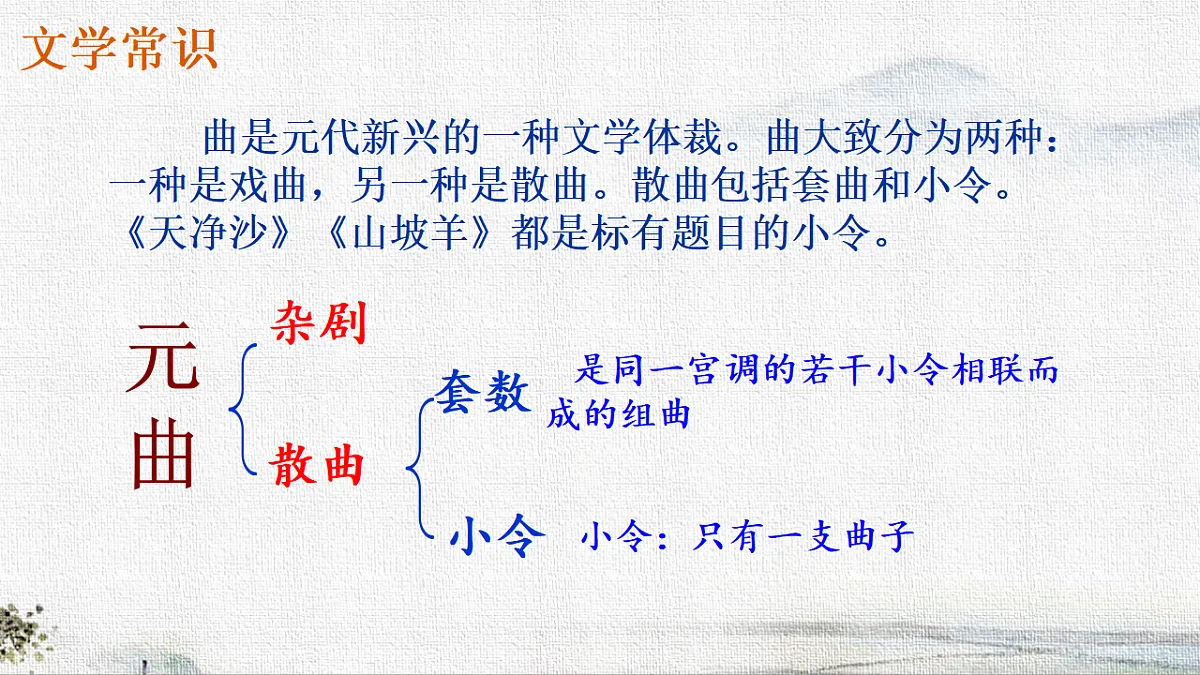 文学常识

曲是元代新兴的一种文学体裁。曲大致分为两种：一种是戏曲，另一种是散曲。散曲包括套曲和小令。《天净沙》《山坡羊》都是标有题目的小令。

元曲

杂剧

散曲

套数

是同一宫调的若干小令相联而成的组曲

小令

小令：只有一支曲子